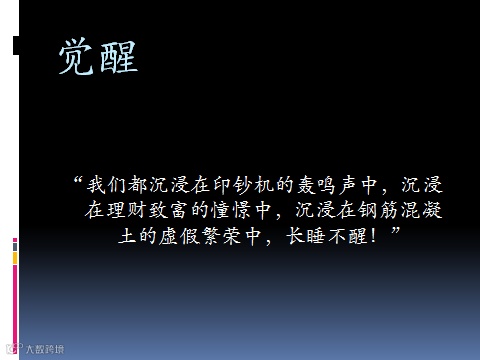 觉醒

“我们都沉浸在印钞机的轰鸣声中，沉浸在理财致富的憧憬中，沉浸在钢筋混凝土的虚假繁荣中，长睡不醒！”

大数跨境